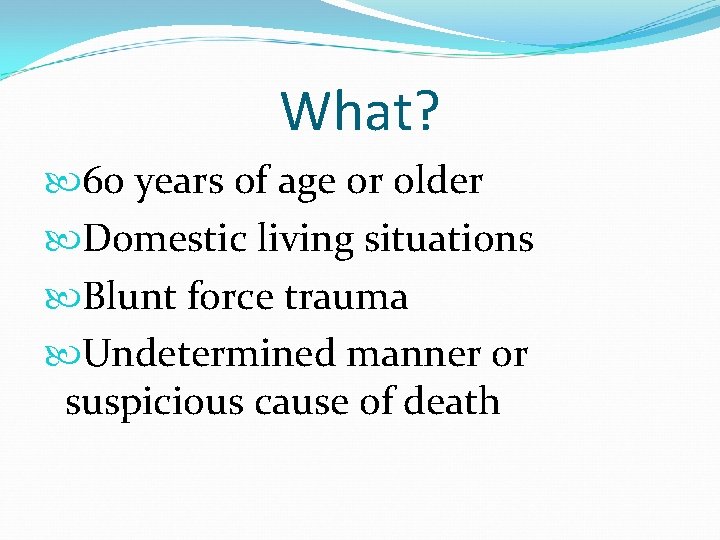 What?

60 years of age or older

Domestic living situations

Blunt force trauma

Undetermined manner or suspicious cause of death